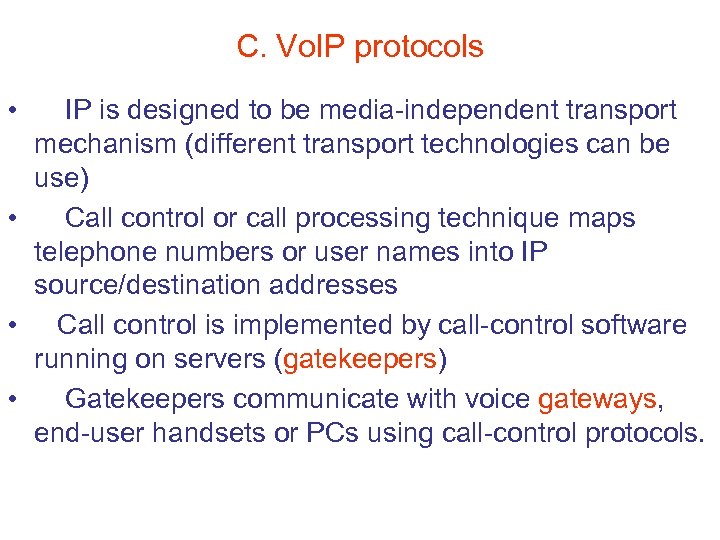 C. VoIP protocols

• IP is designed to be media-independent transport mechanism (different transport technologies can be use)

• Call control or call processing technique maps telephone numbers or user names into IP source/destination addresses

• Call control is implemented by call-control software running on servers (gatekeepers)

• Gatekeepers communicate with voice gateways, end-user handsets or PCs using call-control protocols.